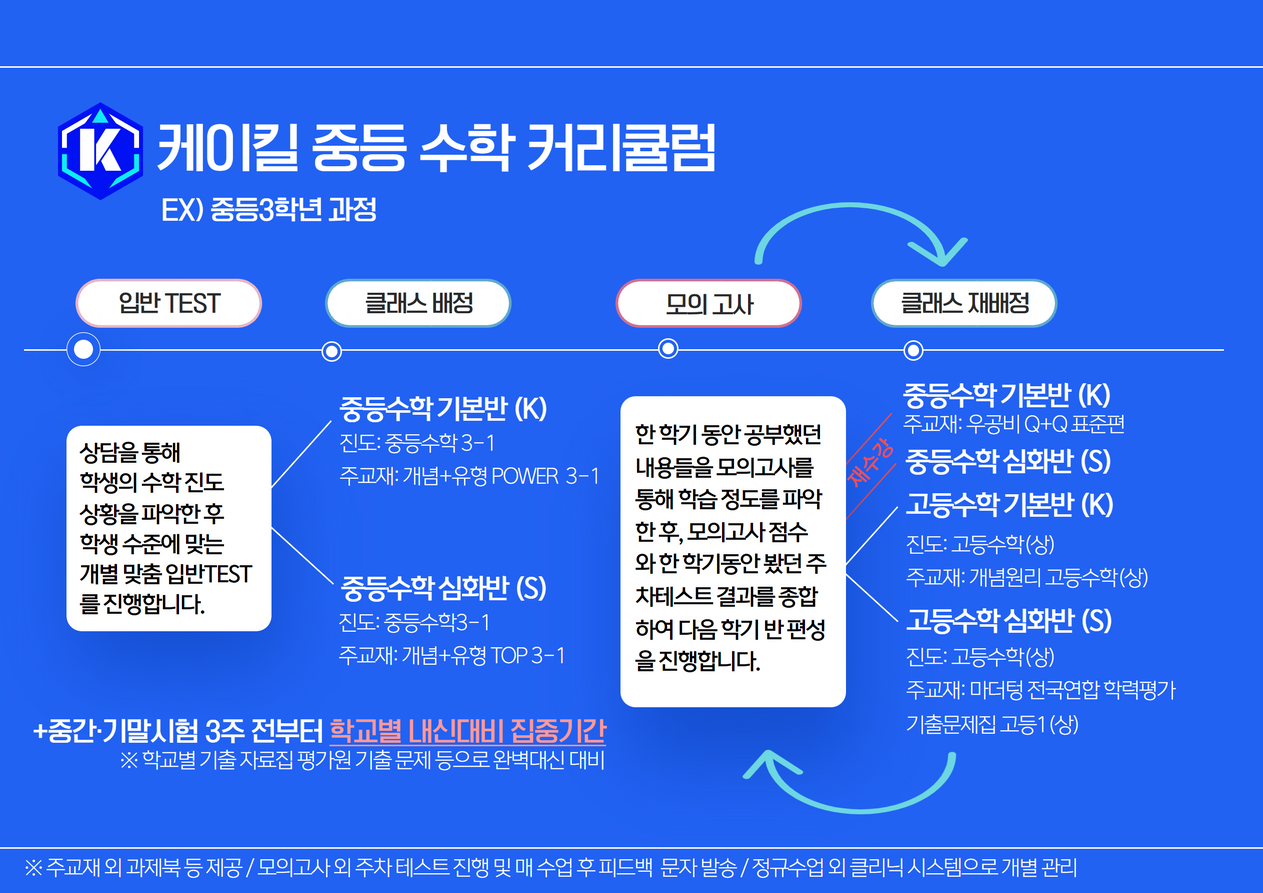 K

케이킬 중등 수학 커리큘럼

EX) 중등3학년 과정

입반 TEST

클래스 배정

모의 고사

클래스 재배정

상담을 통해 학생의 수학 진도 상황을 파악한 후 학생 수준에 맞는 개별 맞춤 입반TEST를 진행합니다.

중등수학 기본반 (K)
진도: 중등수학 3-1
주교재: 개념+유형 POWER 3-1

중등수학 심화반 (S)
진도: 중등수학3-1
주교재: 개념+유형 TOP 3-1

한 학기 동안 공부했던 내용들을 모의고사를 통해 학습 정도를 파악한 후, 모의고사 점수와 한 학기동안 봤던 주차테스트 결과를 종합하여 다음 학기 반 편성을 진행합니다.

재수강

중등수학 기본반 (K)
주교재: 우공비 Q+Q 표준편

중등수학 심화반 (S)

고등수학 기본반 (K)
진도: 고등수학(상)
주교재: 개념원리 고등수학(상)

고등수학 심화반 (S)
진도: 고등수학(상)
주교재: 마더텅 전국연합 학력평가 기출문제집 고등1 (상)

+중간·기말시험 3주 전부터 학교별 내신대비 집중기간
※ 학교별 기출 자료집 평가원 기출 문제 등으로 완벽대신 대비

※ 주교재 외 과제북 등 제공 / 모의고사 외 주차 테스트 진행 및 매 수업 후 피드백 문자 발송 / 정규수업 외 클리닉 시스템으로 개별 관리